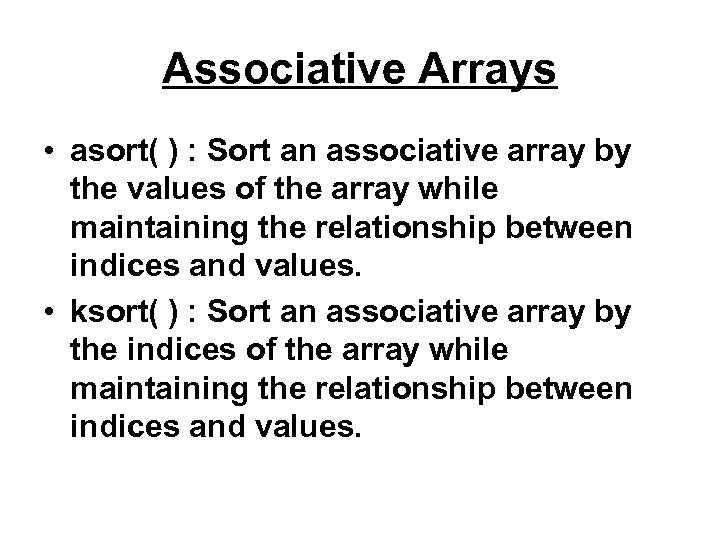 Associative Arrays

• asort( ) : Sort an associative array by the values of the array while maintaining the relationship between indices and values.
• ksort( ) : Sort an associative array by the indices of the array while maintaining the relationship between indices and values.